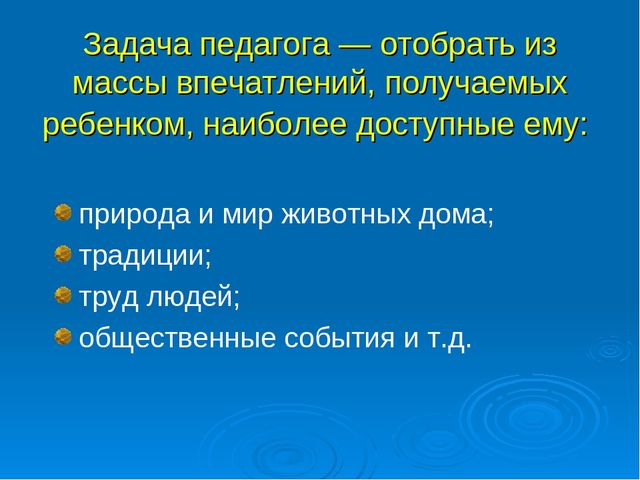 Задача педагога — отобрать из массы впечатлений, получаемых ребенком, наиболее доступные ему:

природа и мир животных дома;
традиции;
труд людей;
общественные события и т.д.